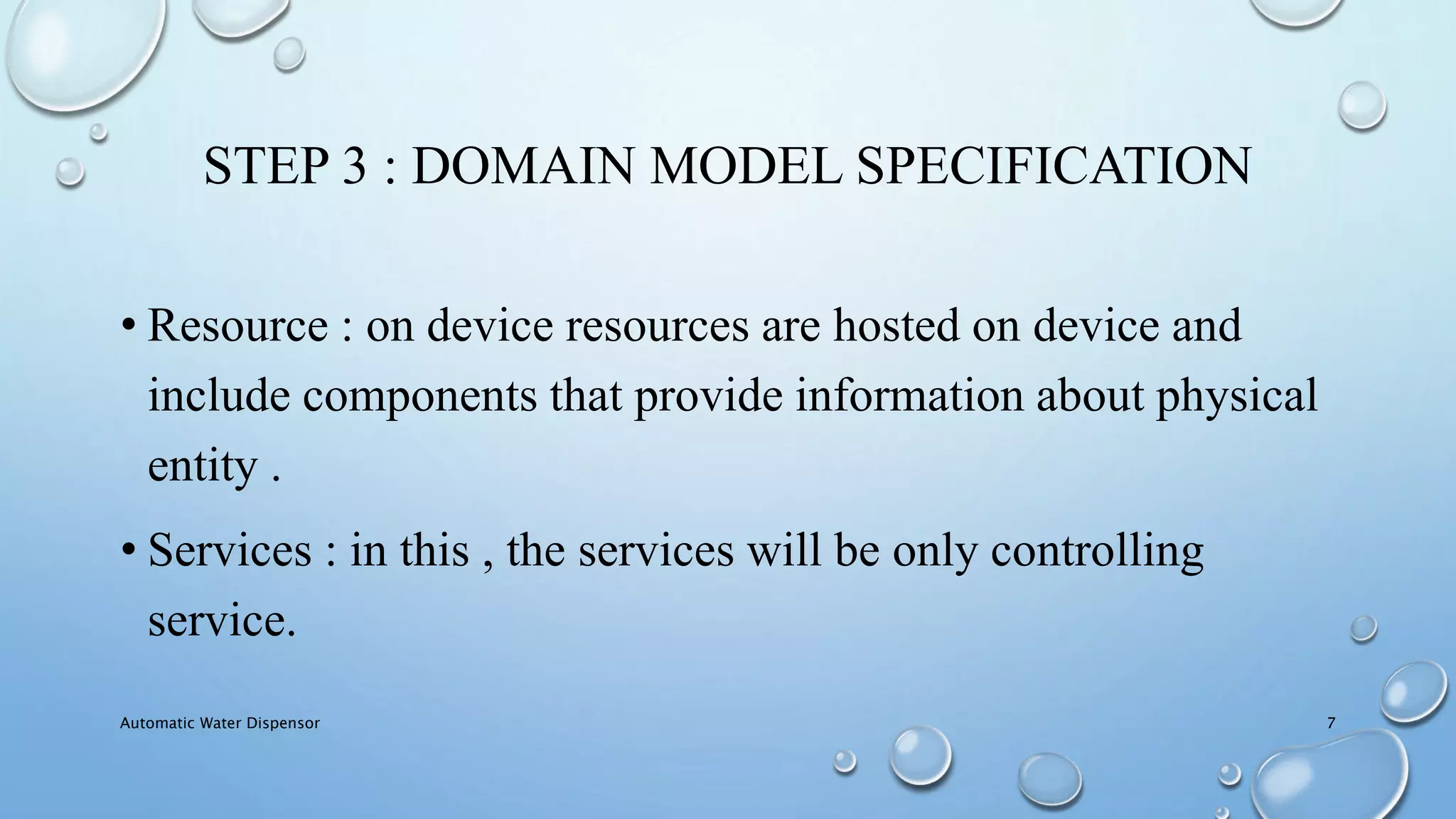 STEP 3 : DOMAIN MODEL SPECIFICATION

• Resource : on device resources are hosted on device and include components that provide information about physical entity .

• Services : in this , the services will be only controlling service.

Automatic Water Dispensor

7